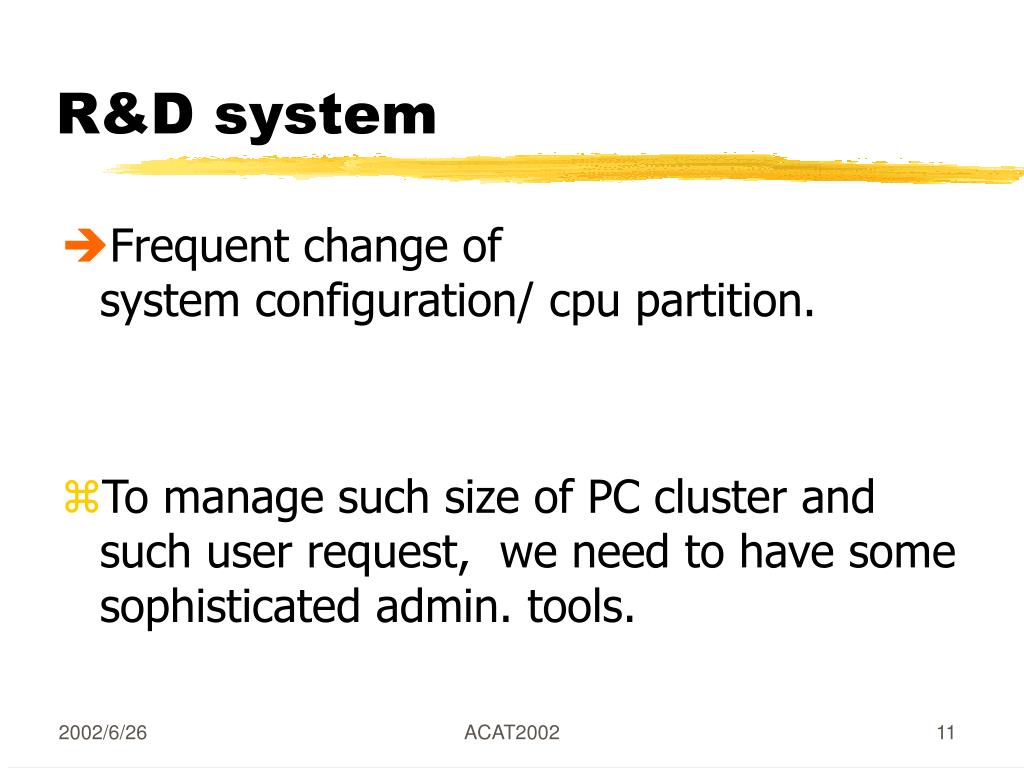 R&D system

➔Frequent change of system configuration/ cpu partition.

⌘To manage such size of PC cluster and such user request, we need to have some sophisticated admin. tools.

2002/6/26

ACAT2002

11